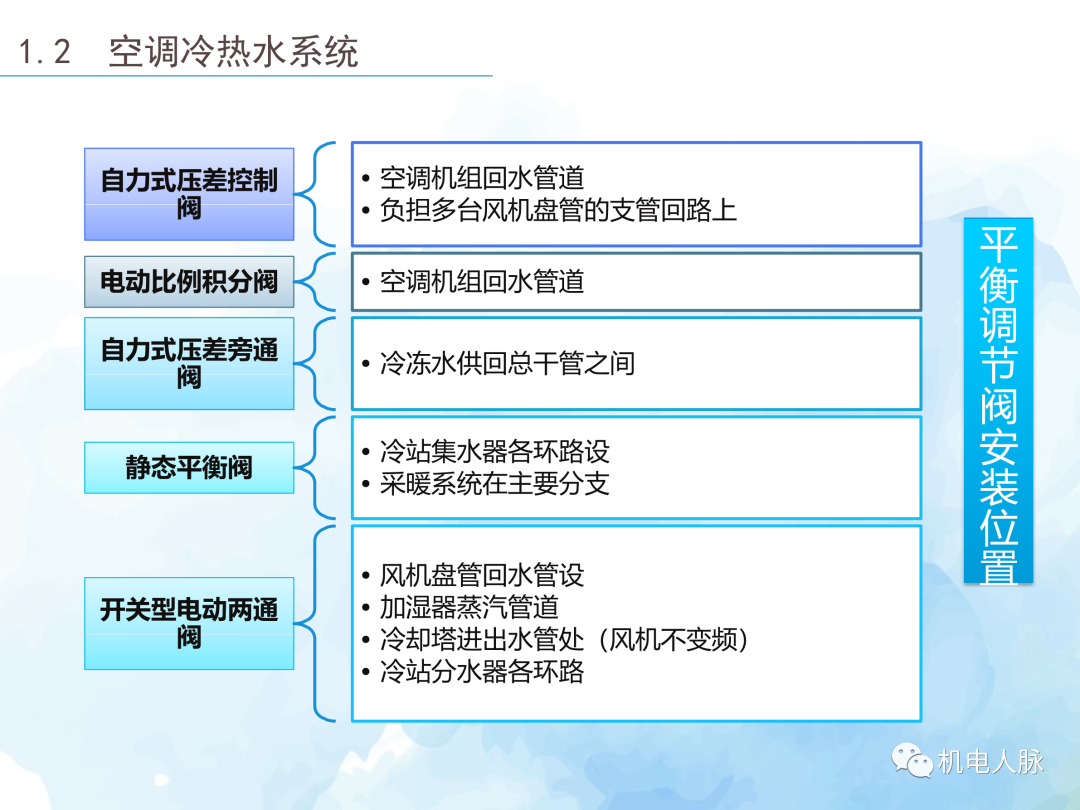 1.2 空调冷热水系统

自力式压差控制阀

• 空调机组回水管道
• 负担多台风机盘管的支管回路上

电动比例积分阀

• 空调机组回水管道

自力式压差旁通阀

• 冷冻水供回总干管之间

静态平衡阀

• 冷站集水器各环路设
• 采暖系统在主要分支

开关型电动两通阀

• 风机盘管回水管设
• 加湿器蒸汽管道
• 冷却塔进出水管处（风机不变频）
• 冷站分水器各环路

平衡调节阀安装位置

机电人脉